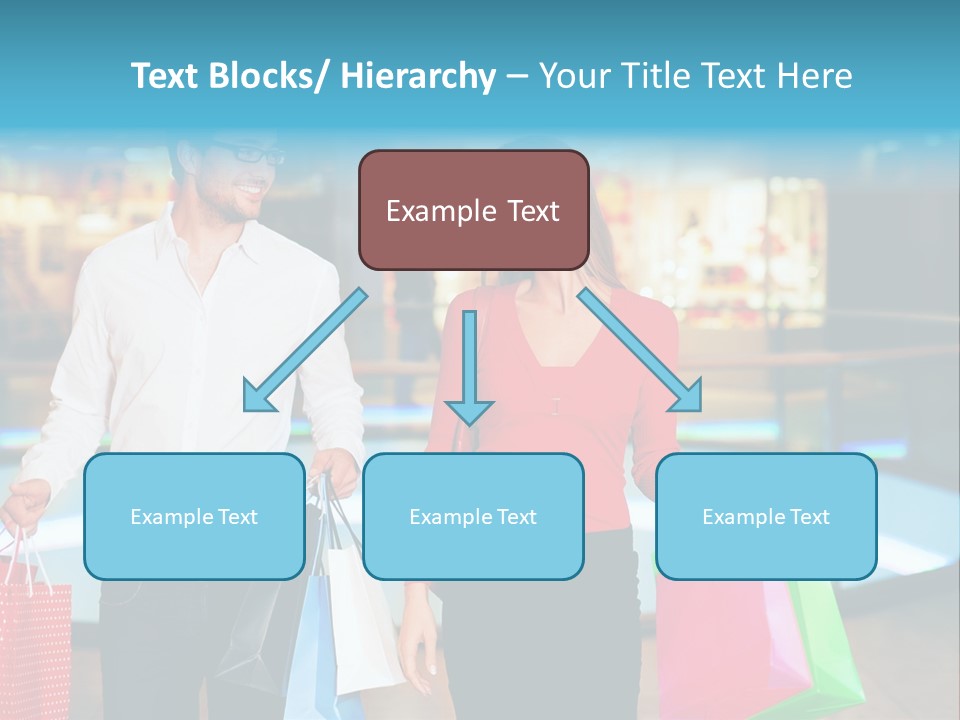 Text Blocks/ Hierarchy – Your Title Text Here

Example Text

Example Text

Example Text

Example Text